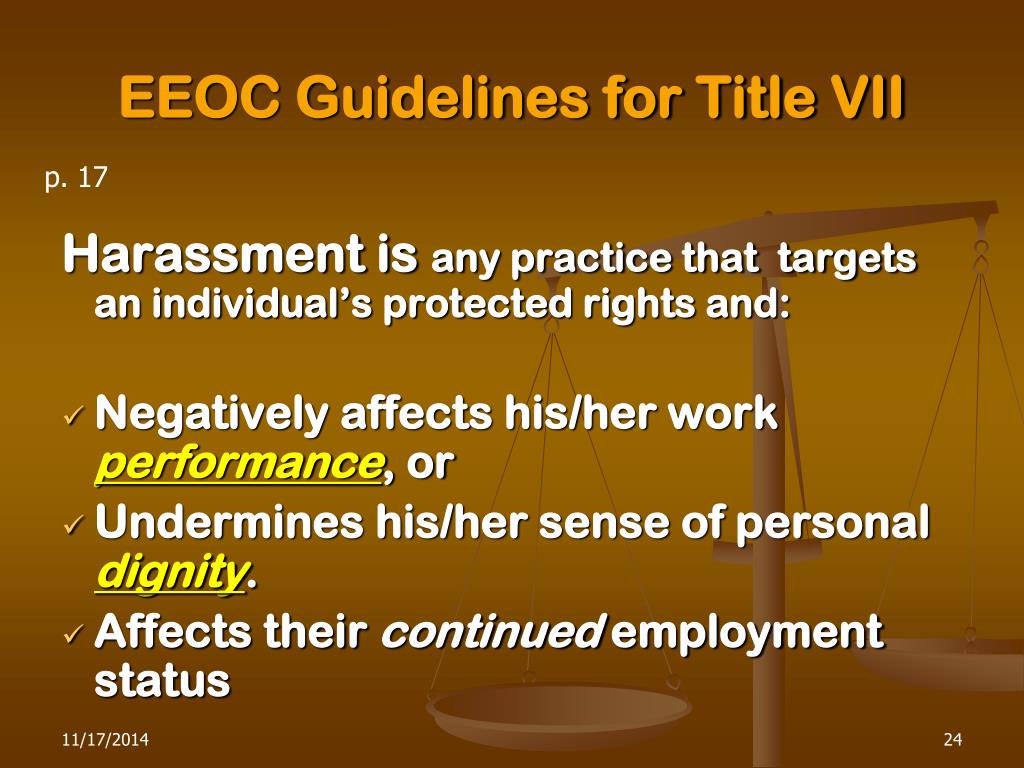 EEOC Guidelines for Title VII

p. 17

Harassment is any practice that targets an individual's protected rights and:

✓ Negatively affects his/her work performance, or
✓ Undermines his/her sense of personal dignity.
✓ Affects their continued employment status

11/17/2014

24